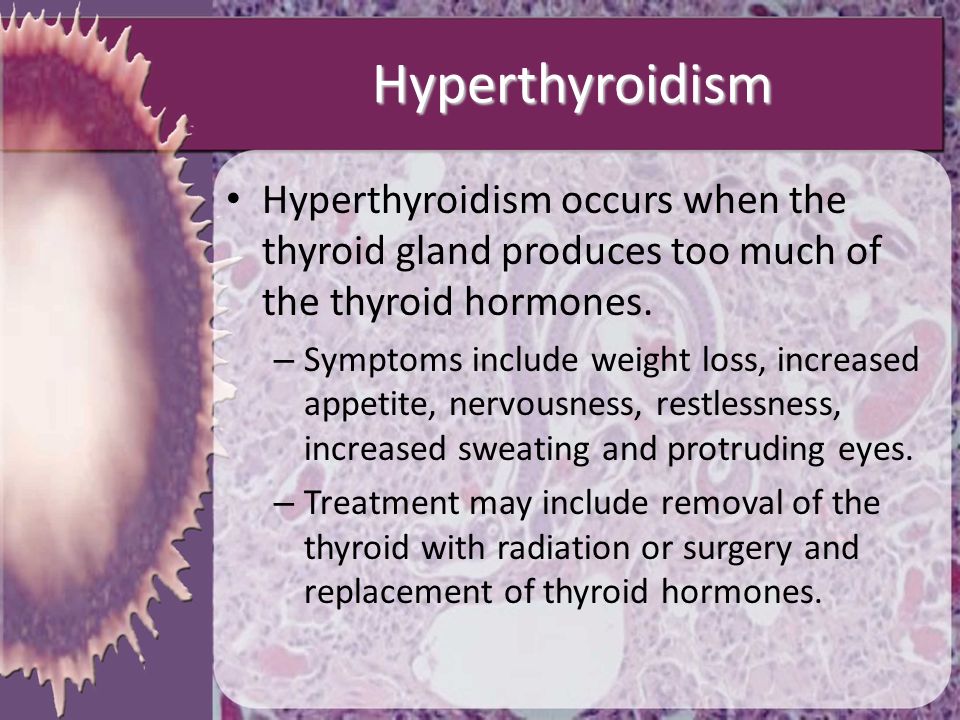 Hyperthyroidism

• Hyperthyroidism occurs when the thyroid gland produces too much of the thyroid hormones.
– Symptoms include weight loss, increased appetite, nervousness, restlessness, increased sweating and protruding eyes.
– Treatment may include removal of the thyroid with radiation or surgery and replacement of thyroid hormones.